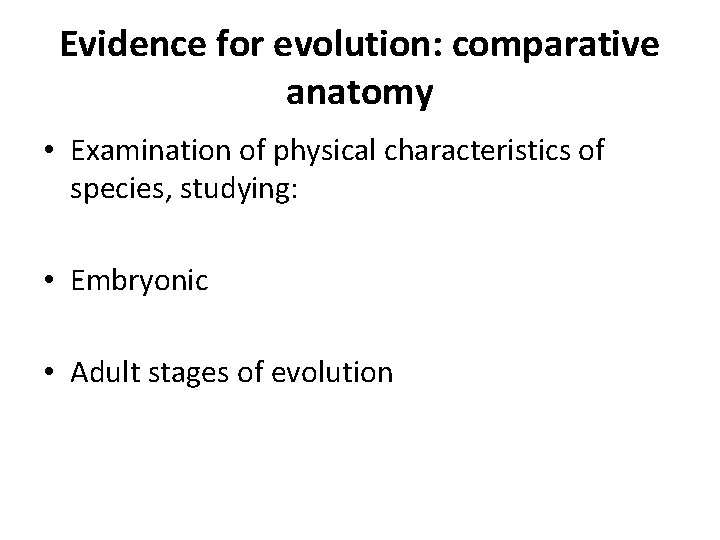 Evidence for evolution: comparative anatomy

• Examination of physical characteristics of species, studying:

• Embryonic

• Adult stages of evolution